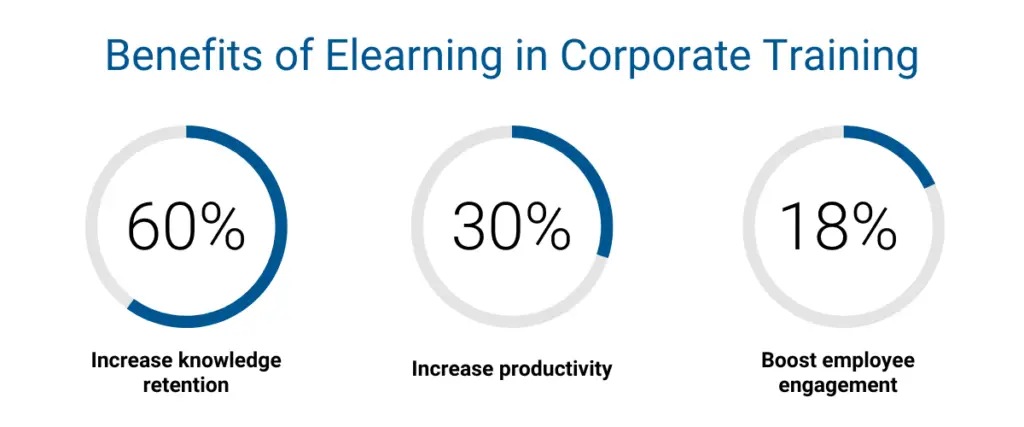 Benefits of Elearning in Corporate Training

60%

Increase knowledge retention

30%

Increase productivity

18%

Boost employee engagement